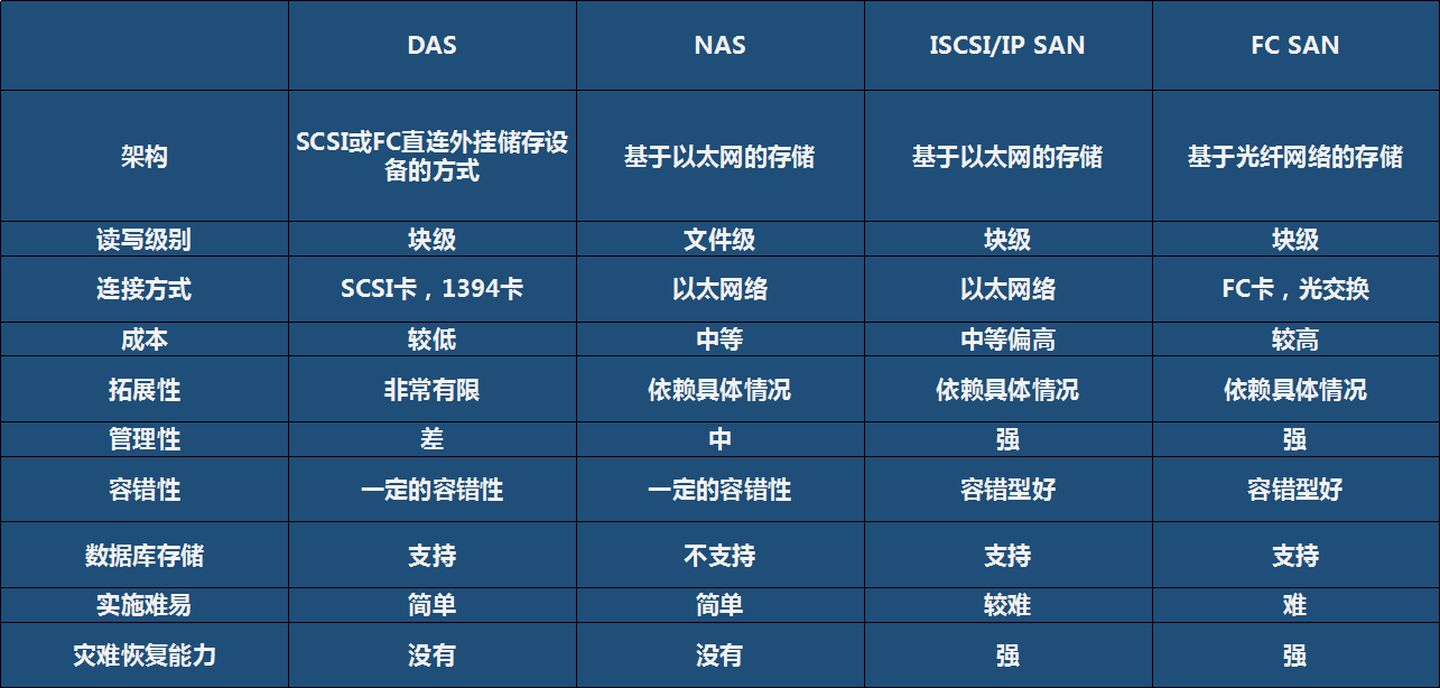 |  | DAS | NAS | ISCSI/IP SAN | FC SAN |
|---|---|---|---|---|
| 架构 | SCSI或FC直连外挂储存设备的方式 | 基于以太网的存储 | 基于以太网的存储 | 基于光纤网络的存储 |
| 读写级别 | 块级 | 文件级 | 块级 | 块级 |
| 连接方式 | SCSI卡，1394卡 | 以太网络 | 以太网络 | FC卡，光交换 |
| 成本 | 较低 | 中等 | 中等偏高 | 较高 |
| 拓展性 | 非常有限 | 依赖具体情况 | 依赖具体情况 | 依赖具体情况 |
| 管理性 | 差 | 中 | 强 | 强 |
| 容错性 | 一定的容错性 | 一定的容错性 | 容错型好 | 容错型好 |
| 数据库存储 | 支持 | 不支持 | 支持 | 支持 |
| 实施难易 | 简单 | 简单 | 较难 | 难 |
| 灾难恢复能力 | 没有 | 没有 | 强 | 强 |